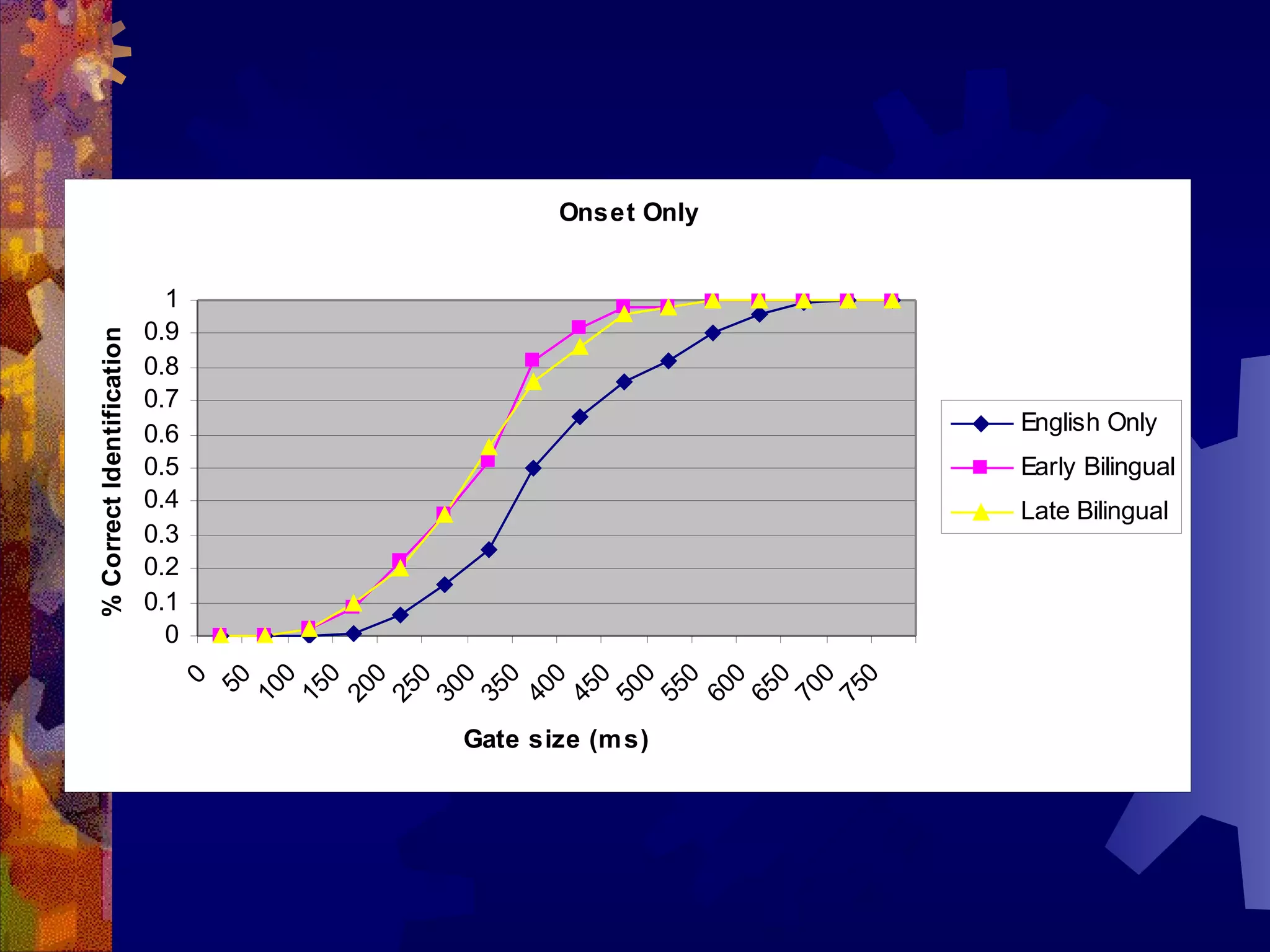 Onset Only

% Correct Identification

1
0.9
0.8
0.7
0.6
0.5
0.4
0.3
0.2
0.1
0

0 50 100 150 200 250 300 350 400 450 500 550 600 650 700 750

Gate size (ms)

English Only
Early Bilingual
Late Bilingual